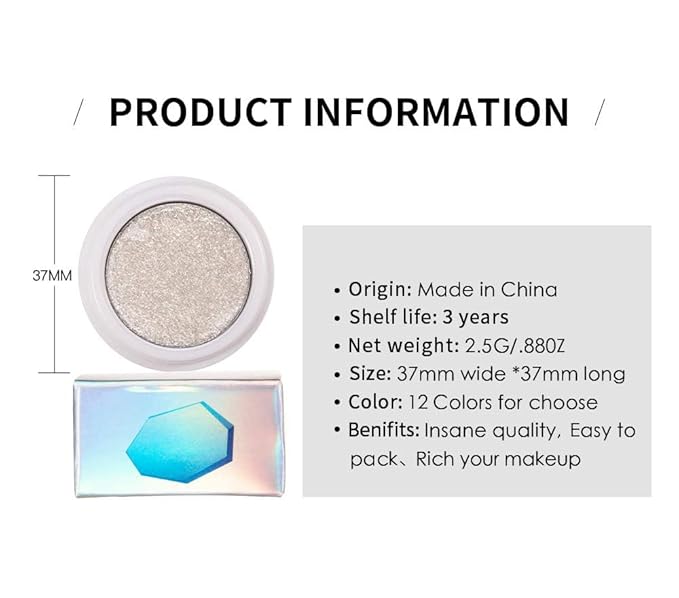 / PRODUCT INFORMATION /

37MM

• Origin: Made in China
• Shelf life: 3 years
• Net weight: 2.5G/.88OZ
• Size: 37mm wide *37mm long
• Color: 12 Colors for choose
• Benifits: Insane quality, Easy to pack、Rich your makeup